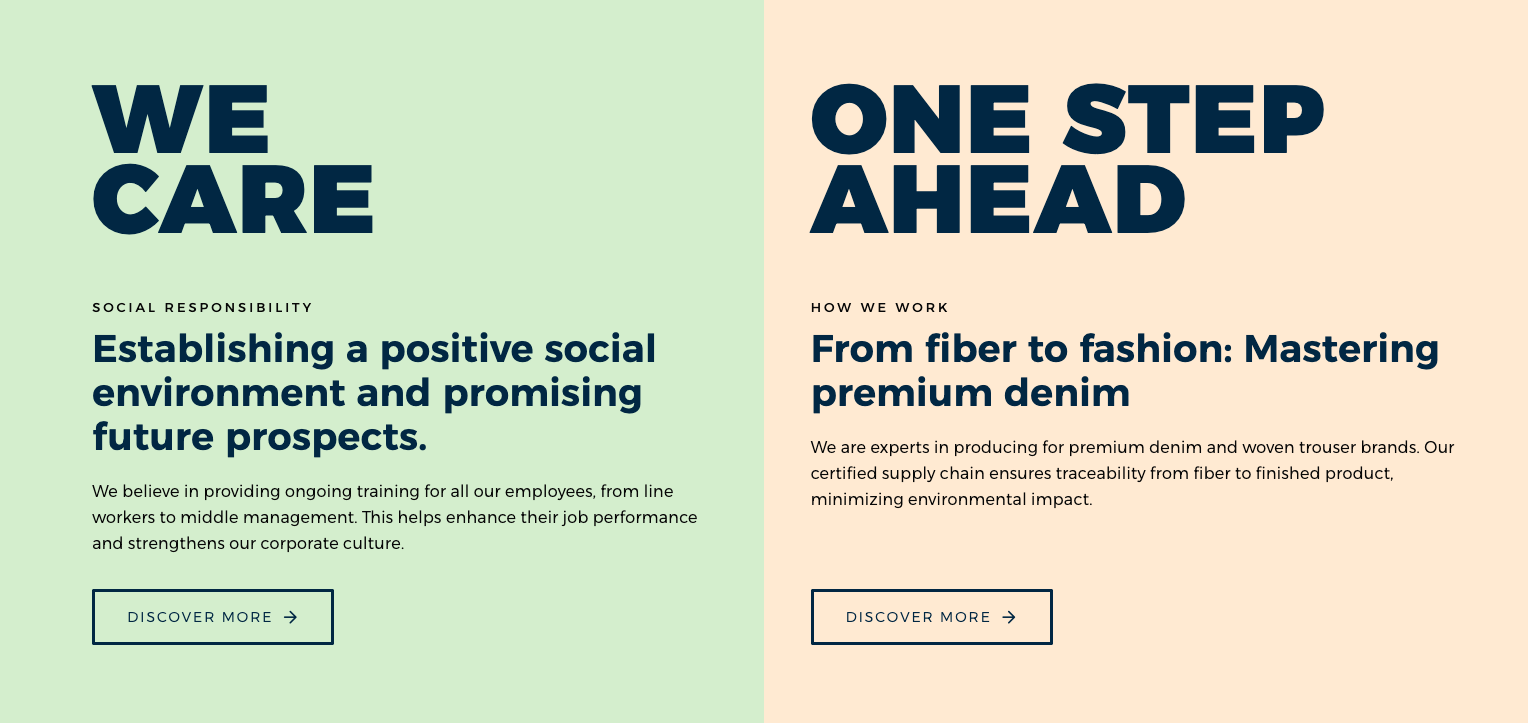 WE CARE

SOCIAL RESPONSIBILITY

Establishing a positive social environment and promising future prospects.

We believe in providing ongoing training for all our employees, from line workers to middle management. This helps enhance their job performance and strengthens our corporate culture.

DISCOVER MORE →

ONE STEP AHEAD

HOW WE WORK

From fiber to fashion: Mastering premium denim

We are experts in producing for premium denim and woven trouser brands. Our certified supply chain ensures traceability from fiber to finished product, minimizing environmental impact.

DISCOVER MORE →